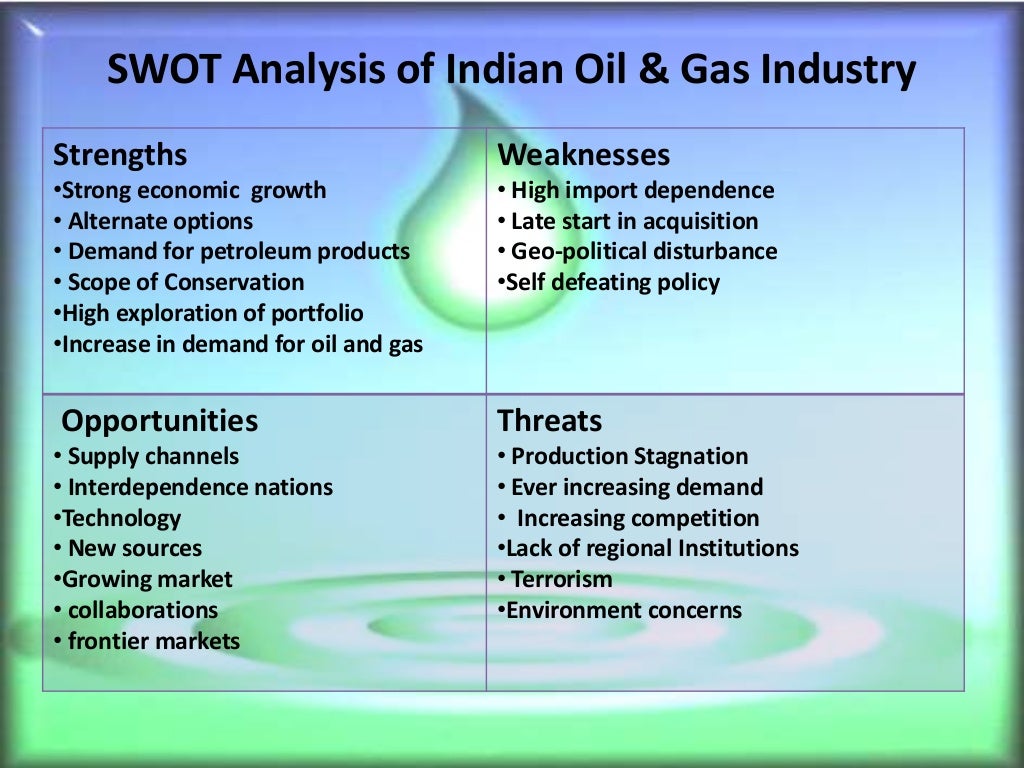 SWOT Analysis of Indian Oil & Gas Industry

| Strengths<br>•Strong economic growth<br>• Alternate options<br>• Demand for petroleum products<br>• Scope of Conservation<br>•High exploration of portfolio<br>•Increase in demand for oil and gas | Weaknesses<br>• High import dependence<br>• Late start in acquisition<br>• Geo-political disturbance<br>•Self defeating policy |
|---|---|
| Opportunities<br>• Supply channels<br>• Interdependence nations<br>•Technology<br>• New sources<br>•Growing market<br>• collaborations<br>• frontier markets | Threats<br>• Production Stagnation<br>• Ever increasing demand<br>• Increasing competition<br>•Lack of regional Institutions<br>• Terrorism<br>•Environment concerns |